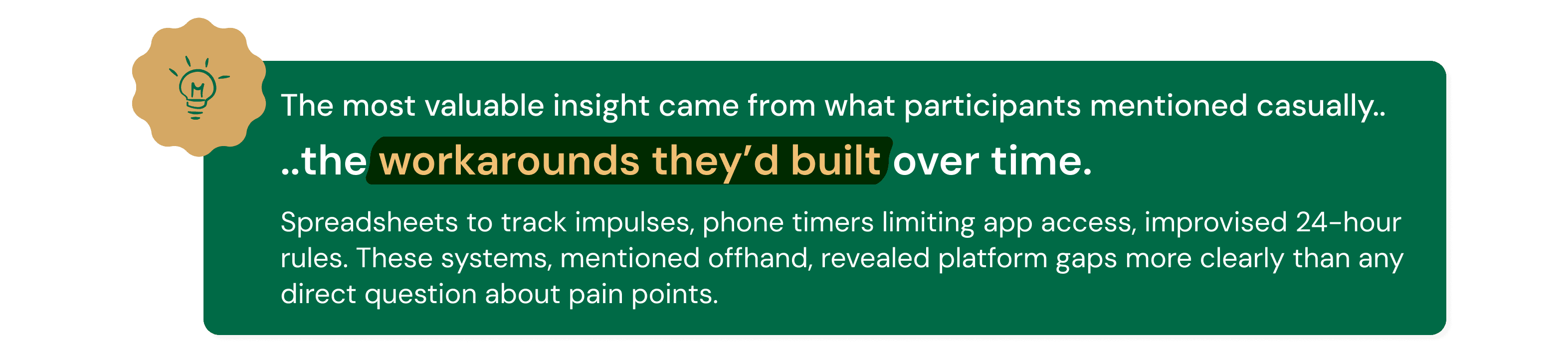 The most valuable insight came from what participants mentioned casually..

..the workarounds they'd built over time.

Spreadsheets to track impulses, phone timers limiting app access, improvised 24-hour rules. These systems, mentioned offhand, revealed platform gaps more clearly than any direct question about pain points.